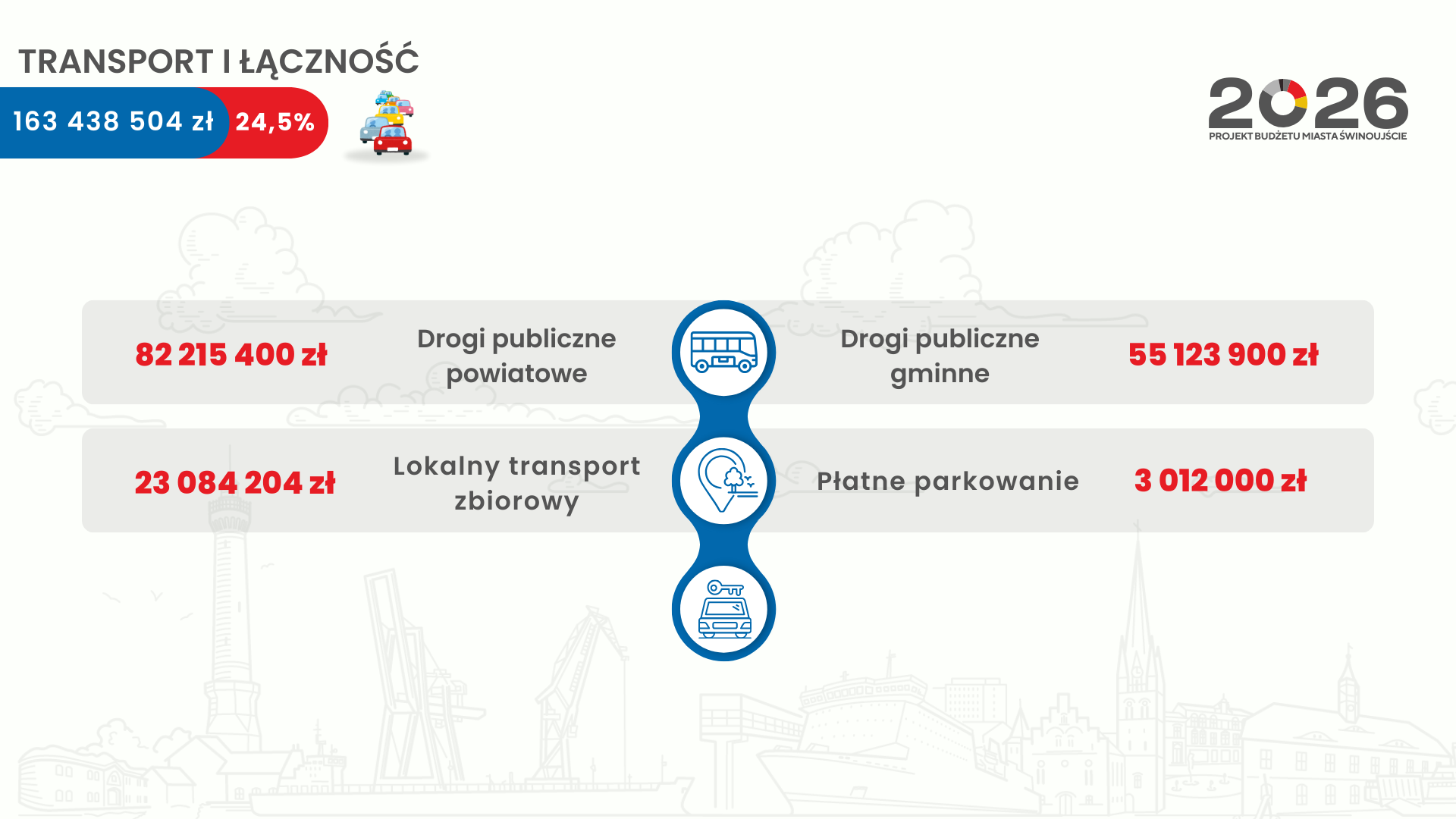 TRANSPORT I ŁĄCZNOŚĆ

163 438 504 zł 24,5%

2026
PROJEKT BUDŻETU MIASTA ŚWINOUJŚCIE

82 215 400 zł Drogi publiczne powiatowe

Drogi publiczne gminne 55 123 900 zł

23 084 204 zł Lokalny transport zbiorowy

Płatne parkowanie 3 012 000 zł